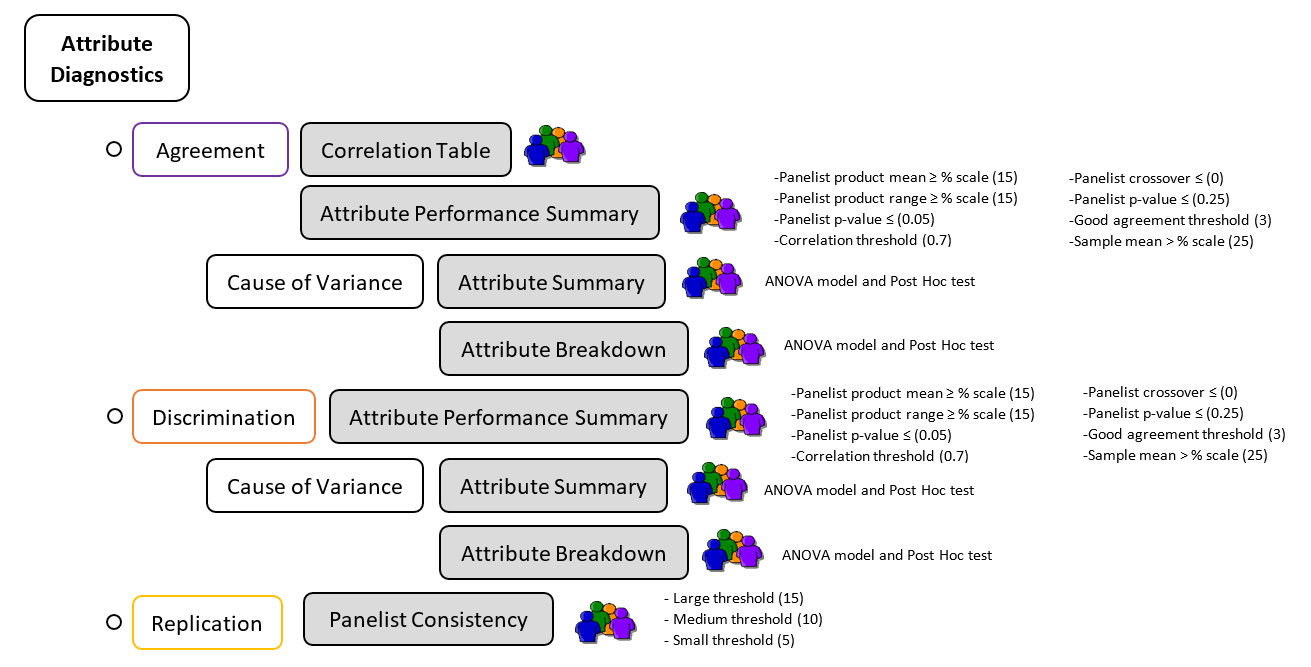 Attribute Diagnostics

Agreement

Correlation Table

Attribute Performance Summary

-Panelist product mean ≥ % scale (15)
-Panelist product range ≥ % scale (15)
-Panelist p-value ≤ (0.05)
-Correlation threshold (0.7)

-Panelist crossover ≤ (0)
-Panelist p-value ≤ (0.25)
-Good agreement threshold (3)
-Sample mean > % scale (25)

Cause of Variance

Attribute Summary

ANOVA model and Post Hoc test

Attribute Breakdown

ANOVA model and Post Hoc test

Discrimination

Attribute Performance Summary

-Panelist product mean ≥ % scale (15)
-Panelist product range ≥ % scale (15)
-Panelist p-value ≤ (0.05)
-Correlation threshold (0.7)

-Panelist crossover ≤ (0)
-Panelist p-value ≤ (0.25)
-Good agreement threshold (3)
-Sample mean > % scale (25)

Cause of Variance

Attribute Summary

ANOVA model and Post Hoc test

Attribute Breakdown

ANOVA model and Post Hoc test

Replication

Panelist Consistency

- Large threshold (15)
- Medium threshold (10)
- Small threshold (5)